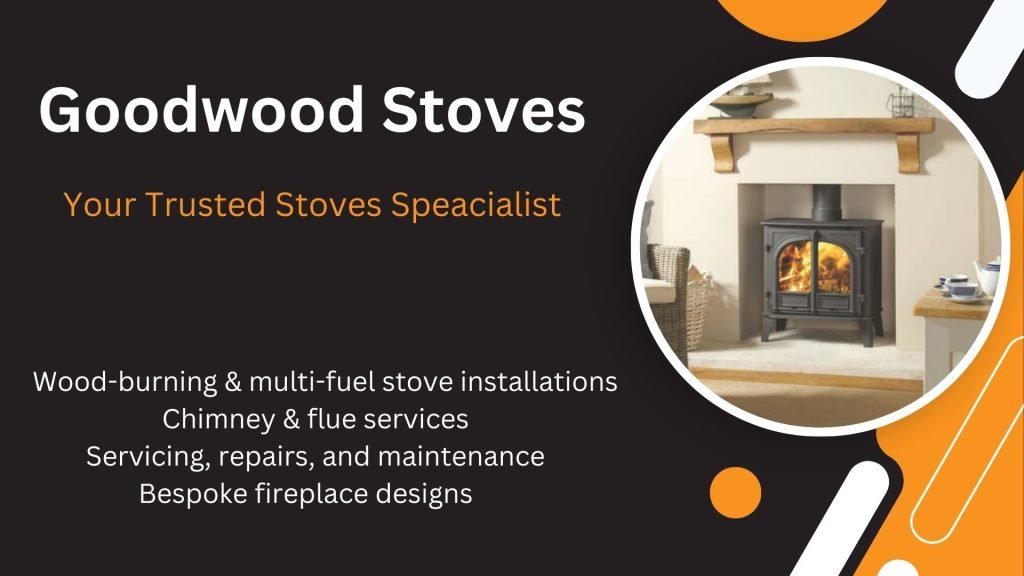 Goodwood Stoves

Your Trusted Stoves Speacialist

Wood-burning & multi-fuel stove installations
Chimney & flue services
Servicing, repairs, and maintenance
Bespoke fireplace designs